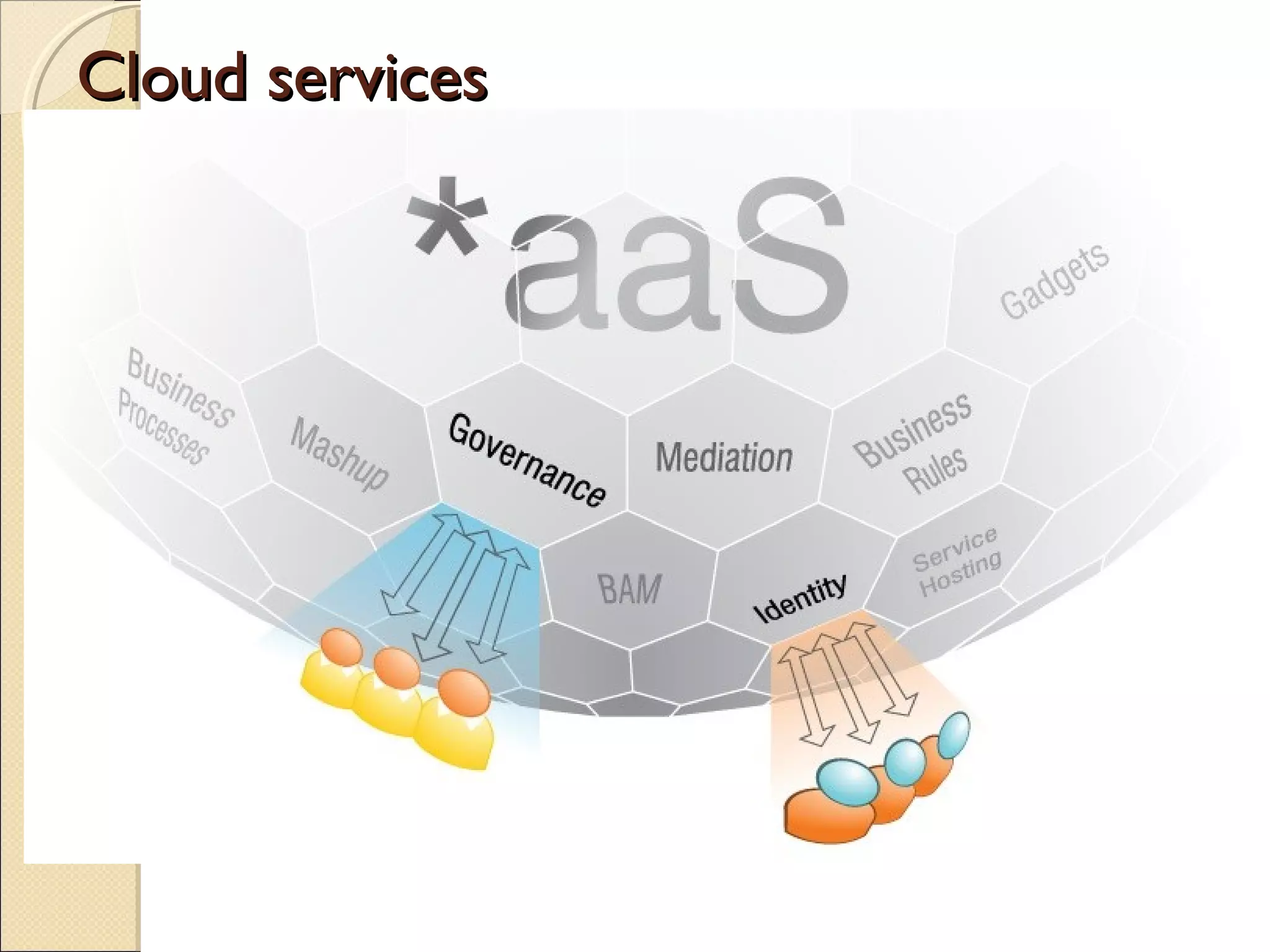 Cloud services

*aaS

Gadgets

Business Processes

Mashup

Governance

Mediation

Business Rules

BAM

Identity

Service Hosting